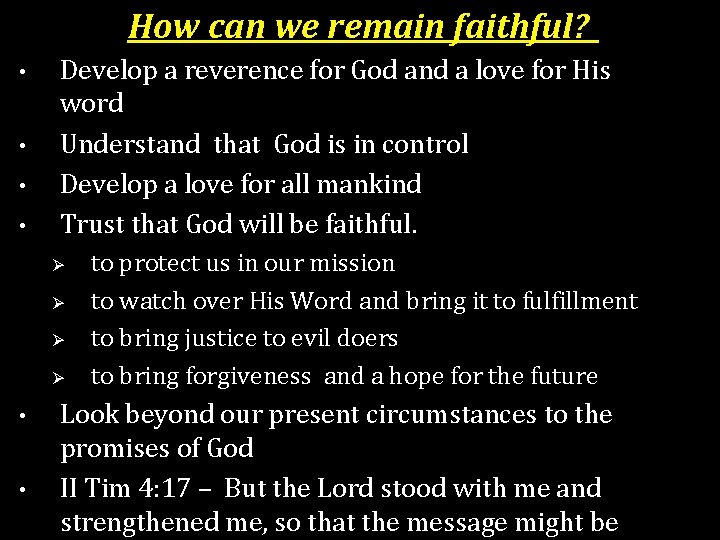 How can we remain faithful?

• Develop a reverence for God and a love for His word
• Understand that God is in control
• Develop a love for all mankind
• Trust that God will be faithful.
  ➢ to protect us in our mission
  ➢ to watch over His Word and bring it to fulfillment
  ➢ to bring justice to evil doers
  ➢ to bring forgiveness and a hope for the future
• Look beyond our present circumstances to the promises of God
• II Tim 4:17 – But the Lord stood with me and strengthened me, so that the message might be